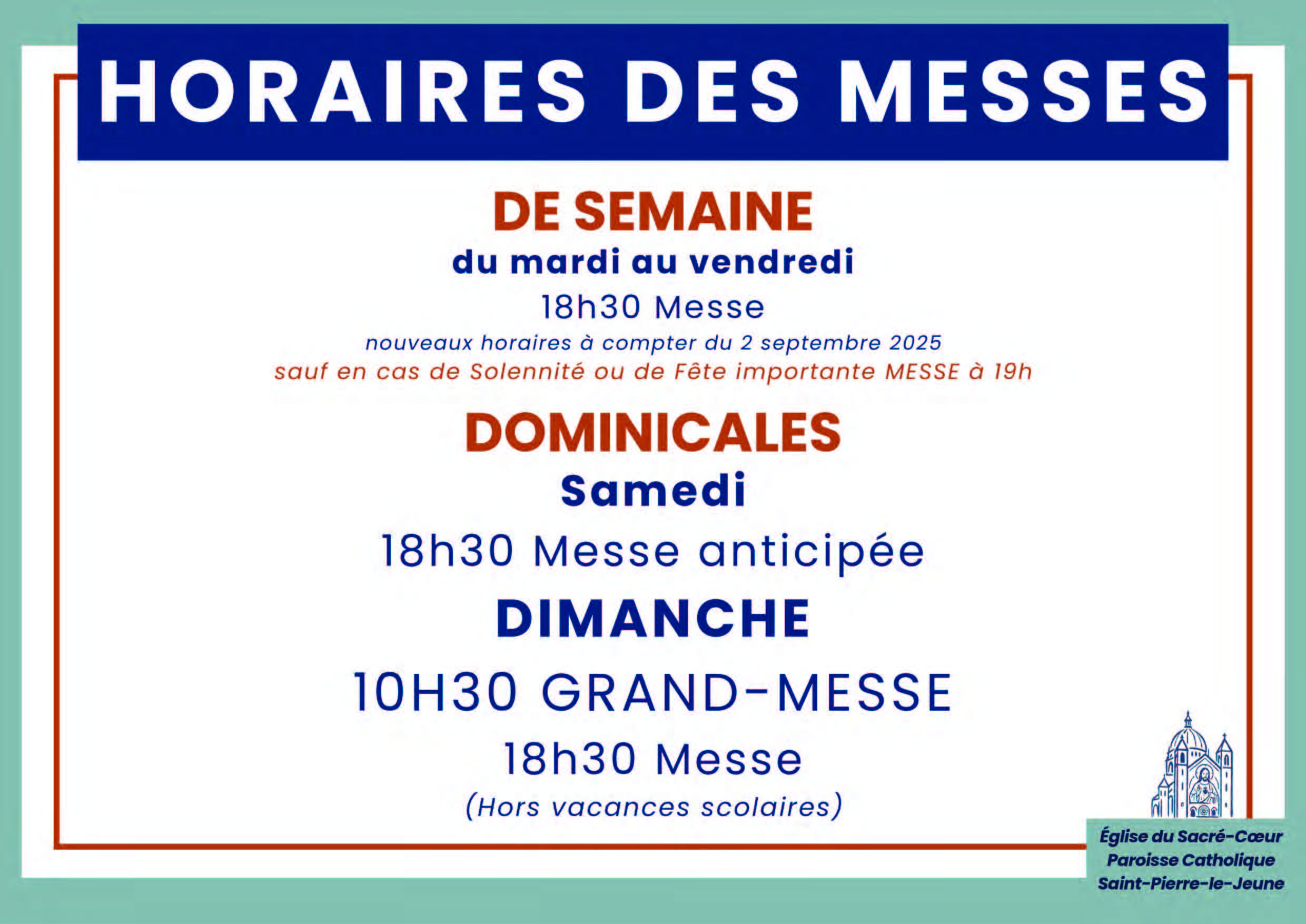 HORAIRES DES MESSES

DE SEMAINE

du mardi au vendredi

18h30 Messe

nouveaux horaires à compter du 2 septembre 2025

sauf en cas de Solennité ou de Fête importante MESSE à 19h

DOMINICALES

Samedi

18h30 Messe anticipée

DIMANCHE

10H30 GRAND-MESSE

18h30 Messe

(Hors vacances scolaires)

Église du Sacré-Cœur
Paroisse Catholique
Saint-Pierre-le-Jeune